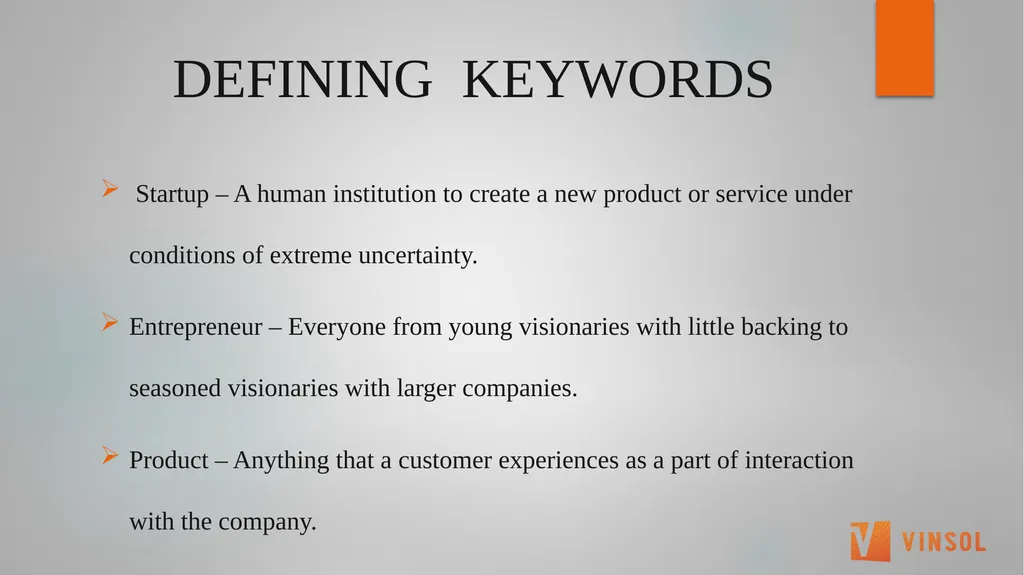 DEFINING KEYWORDS

➢ Startup – A human institution to create a new product or service under conditions of extreme uncertainty.

➢ Entrepreneur – Everyone from young visionaries with little backing to seasoned visionaries with larger companies.

➢ Product – Anything that a customer experiences as a part of interaction with the company.

VINSOL